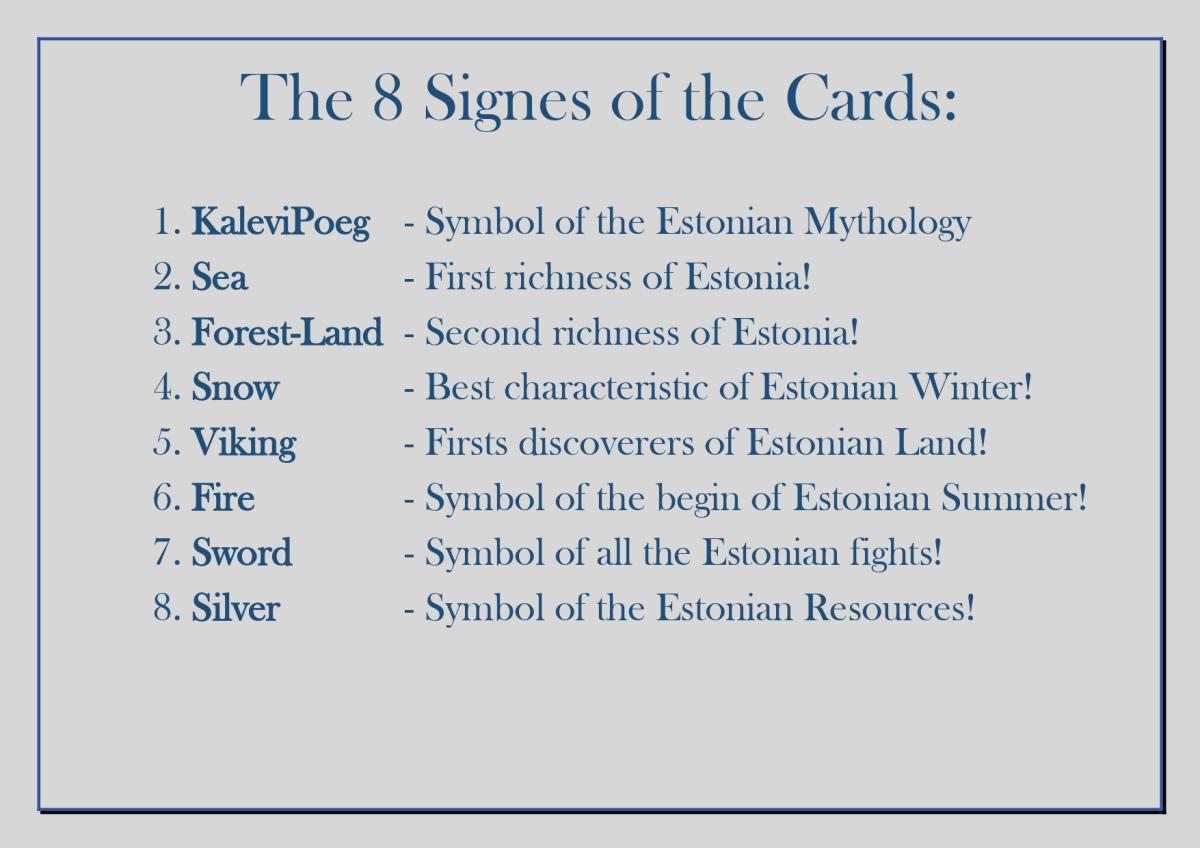 The 8 Signes of the Cards:

1. KaleviPoeg - Symbol of the Estonian Mythology
2. Sea - First richness of Estonia!
3. Forest-Land - Second richness of Estonia!
4. Snow - Best characteristic of Estonian Winter!
5. Viking - Firsts discoverers of Estonian Land!
6. Fire - Symbol of the begin of Estonian Summer!
7. Sword - Symbol of all the Estonian fights!
8. Silver - Symbol of the Estonian Resources!